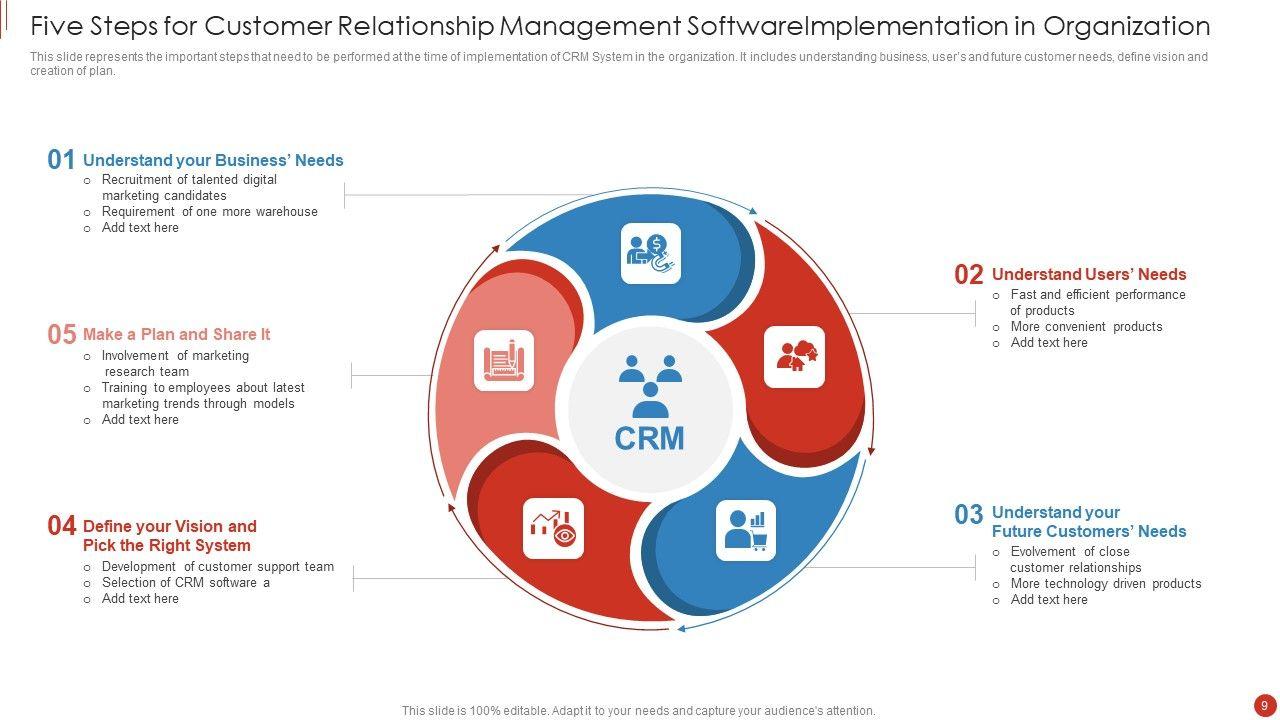 Five Steps for Customer Relationship Management SoftwareImplementation in Organization

This slide represents the important steps that need to be performed at the time of implementation of CRM System in the organization. It includes understanding business, user's and future customer needs, define vision and creation of plan.

01 Understand your Business' Needs
○ Recruitment of talented digital marketing candidates
○ Requirement of one more warehouse
○ Add text here

05 Make a Plan and Share It
○ Involvement of marketing research team
○ Training to employees about latest marketing trends through models
○ Add text here

04 Define your Vision and Pick the Right System
○ Development of customer support team
○ Selection of CRM software a
○ Add text here

CRM

02 Understand Users' Needs
○ Fast and efficient performance of products
○ More convenient products
○ Add text here

03 Understand your Future Customers' Needs
○ Evolvement of close customer relationships
○ More technology driven products
○ Add text here

This slide is 100% editable. Adapt it to your needs and capture your audience's attention.

9